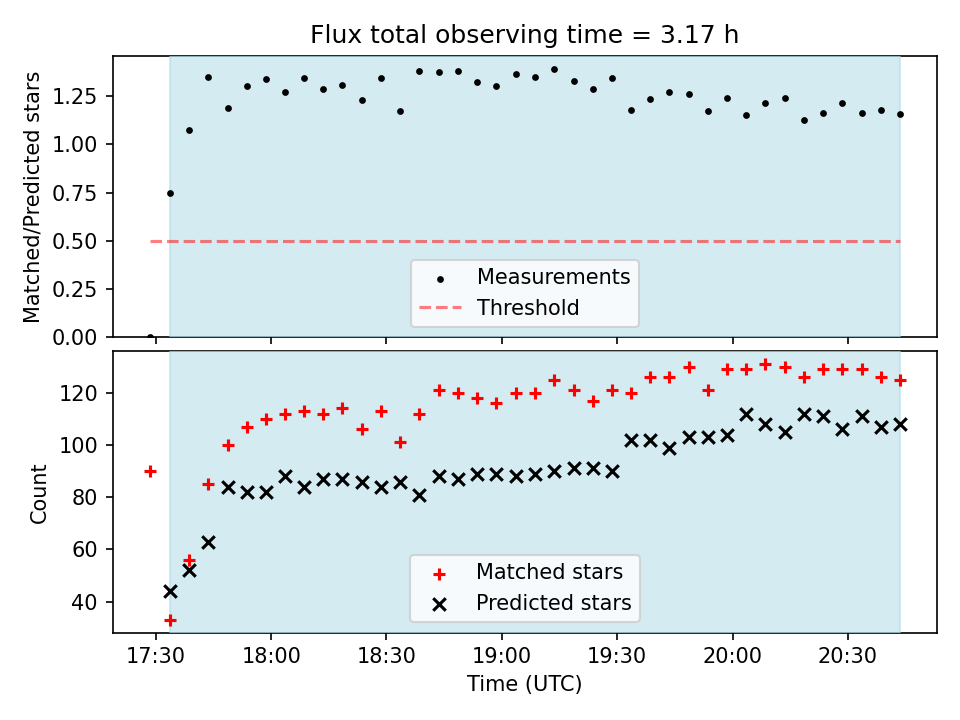 Flux total observing time = 3.17 h

Matched/Predicted stars

1.25
1.00
0.75
0.50
0.25
0.00

Measurements
Threshold

Count

120
100
80
60
40

Matched stars
Predicted stars

17:30 18:00 18:30 19:00 19:30 20:00 20:30

Time (UTC)